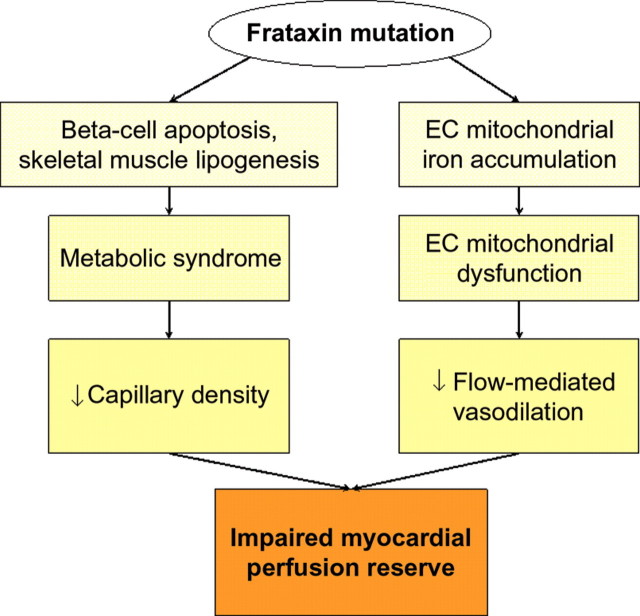 Frataxin mutation

Beta-cell apoptosis, skeletal muscle lipogenesis

Metabolic syndrome

↓Capillary density

EC mitochondrial iron accumulation

EC mitochondrial dysfunction

↓ Flow-mediated vasodilation

Impaired myocardial perfusion reserve